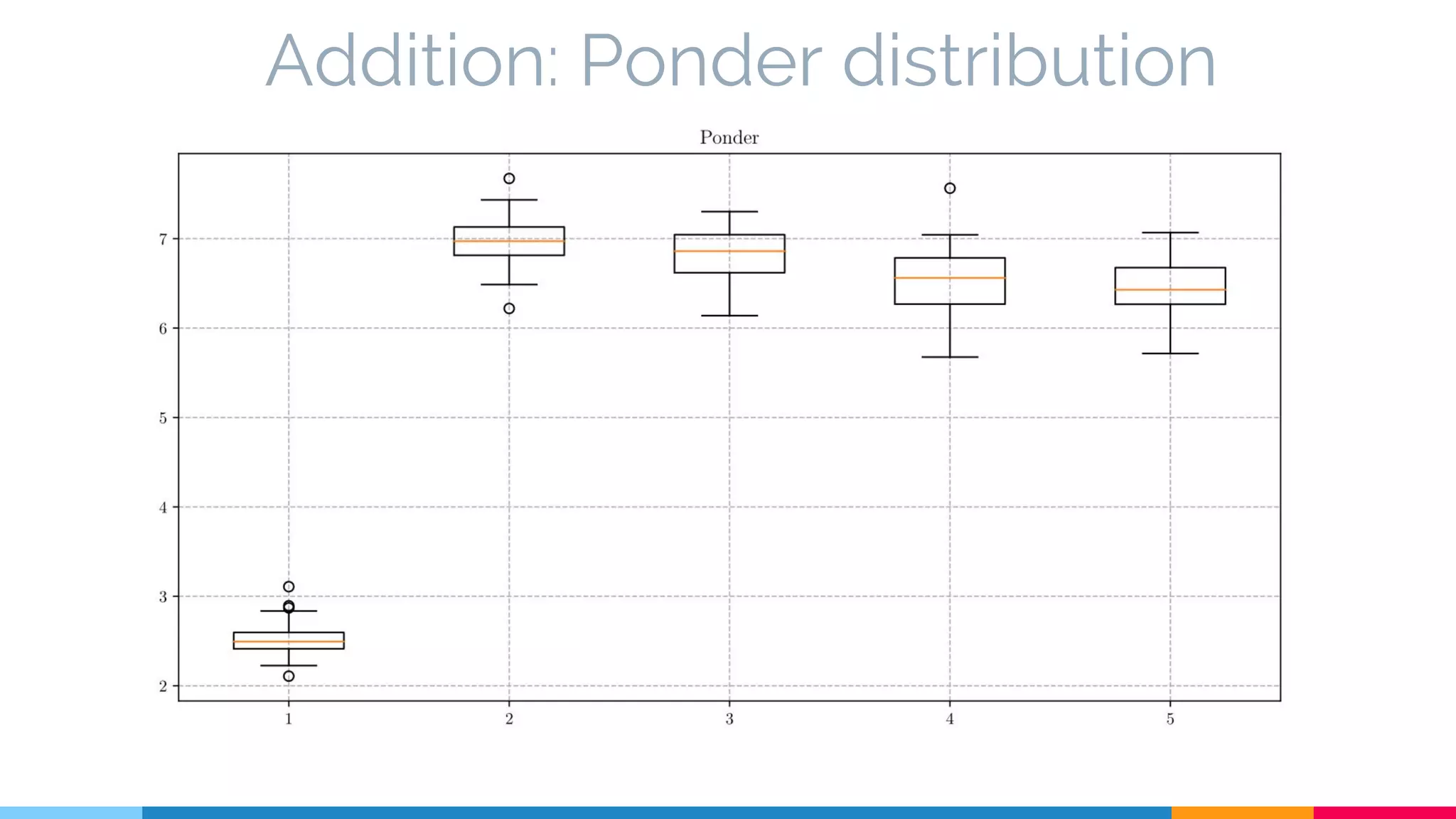 Addition: Ponder distribution

Ponder

7
6
5
4
3
2

1
2
3
4
5